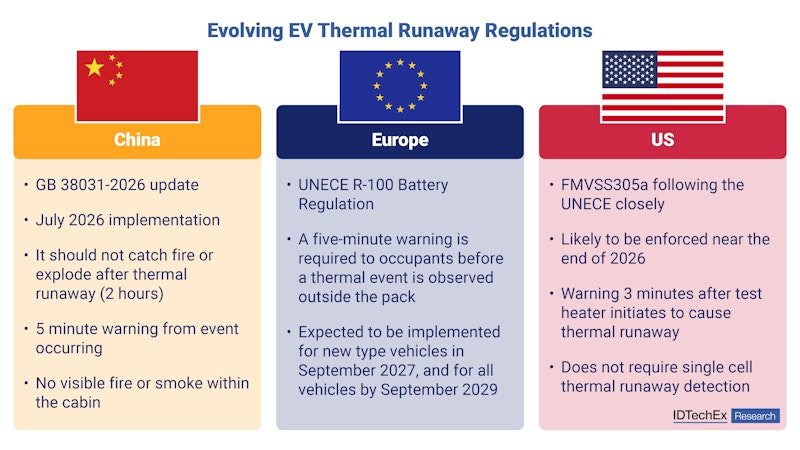 Evolving EV Thermal Runaway Regulations

China

• GB 38031-2026 update

• July 2026 implementation

• It should not catch fire or explode after thermal runaway (2 hours)

• 5 minute warning from event occurring

• No visible fire or smoke within the cabin

Europe

• UNECE R-100 Battery Regulation

• A five-minute warning is required to occupants before a thermal event is observed outside the pack

• Expected to be implemented for new type vehicles in September 2027, and for all vehicles by September 2029

US

• FMVSS305a following the UNECE closely

• Likely to be enforced near the end of 2026

• Warning 3 minutes after test heater initiates to cause thermal runaway

• Does not require single cell thermal runaway detection

IDTechEx Research